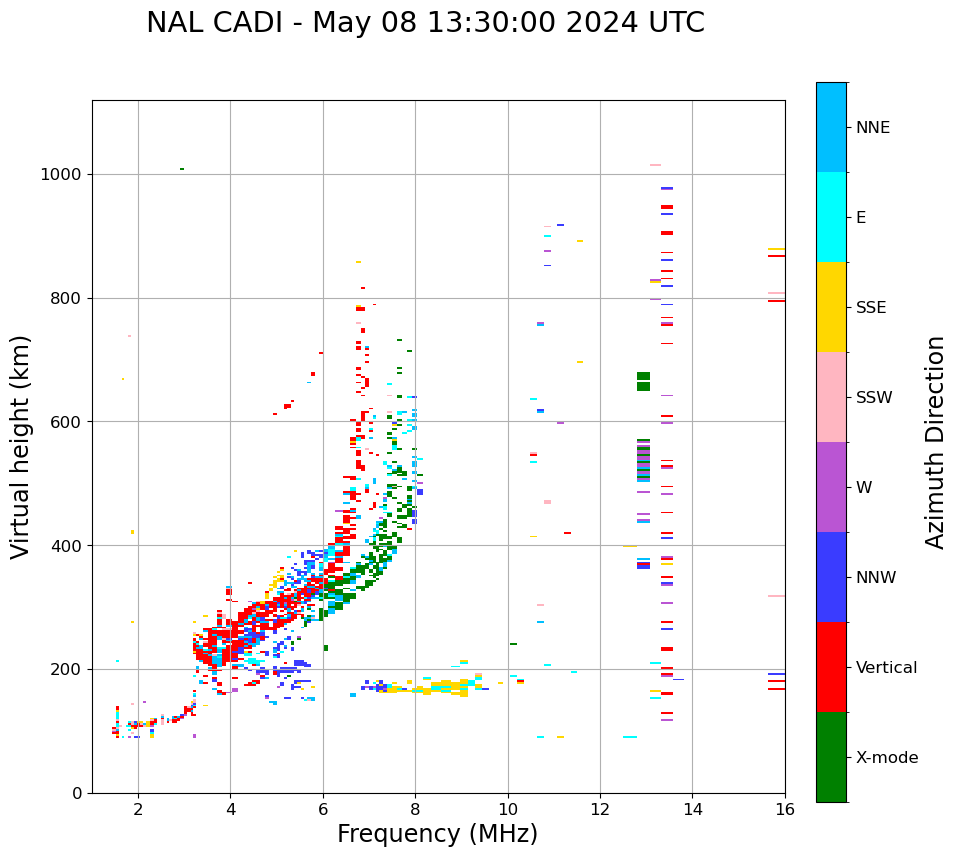 NAL CADI - May 08 13:30:00 2024 UTC

Virtual height (km)

1000
800
600
400
200
0

2
4
6
8
10
12
14
16

Frequency (MHz)

NNE
E
SSE
SSW
W
NNW
Vertical
X-mode

Azimuth Direction